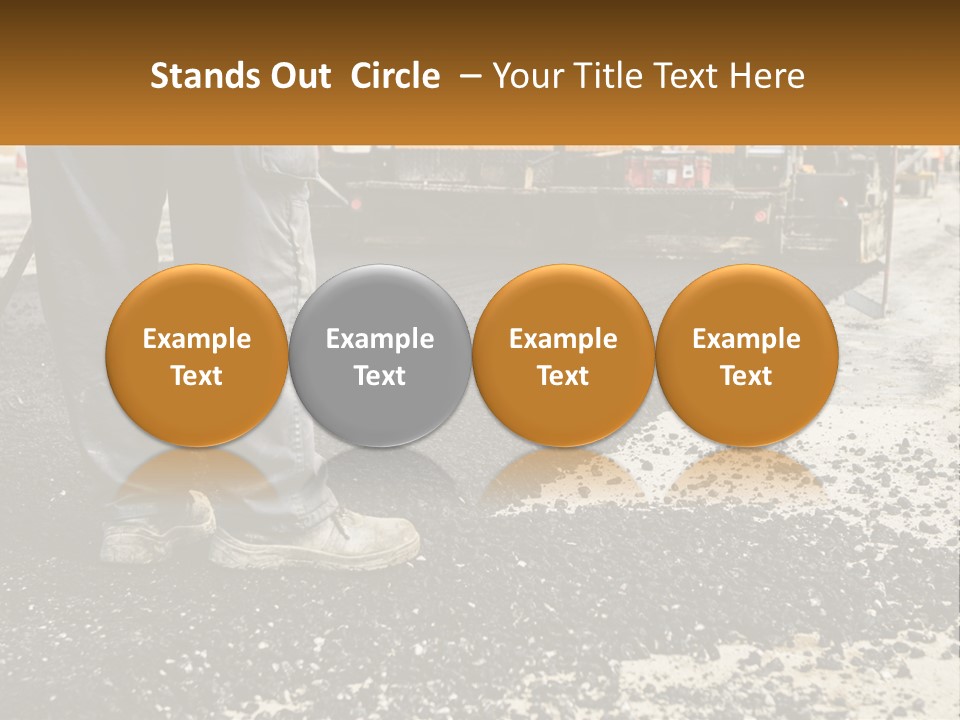 Stands Out  Circle  – Your Title Text Here

Example Text

Example Text

Example Text

Example Text